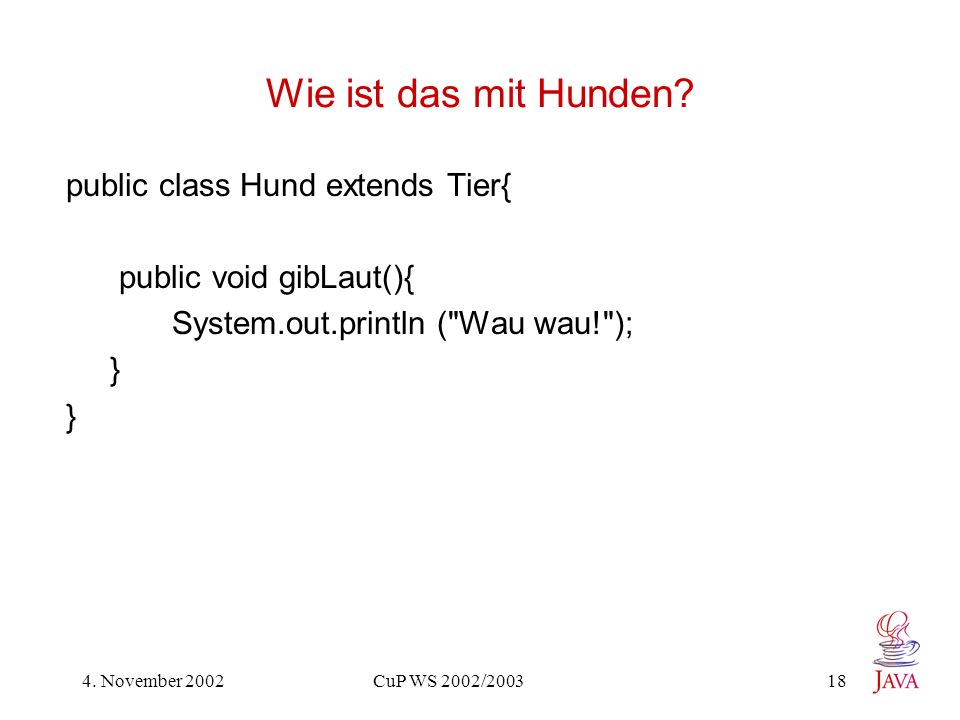 Wie ist das mit Hunden?

public class Hund extends Tier{

public void gibLaut(){
System.out.println ("Wau wau!");
}
}

4. November 2002

CuP WS 2002/2003

18

JAVA